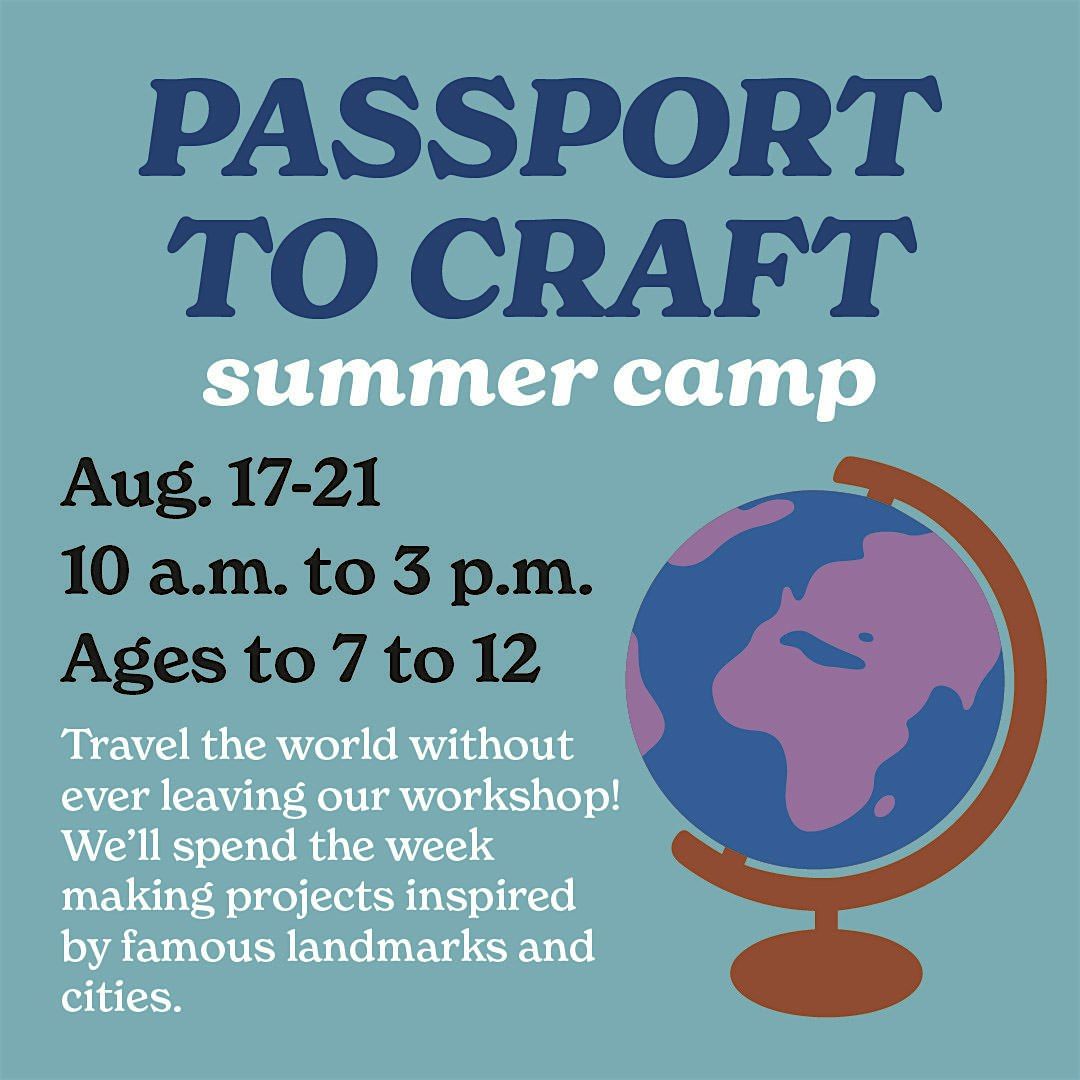 PASSPORT TO CRAFT
summer camp

Aug. 17-21
10 a.m. to 3 p.m.
Ages to 7 to 12

Travel the world without ever leaving our workshop! We'll spend the week making projects inspired by famous landmarks and cities.